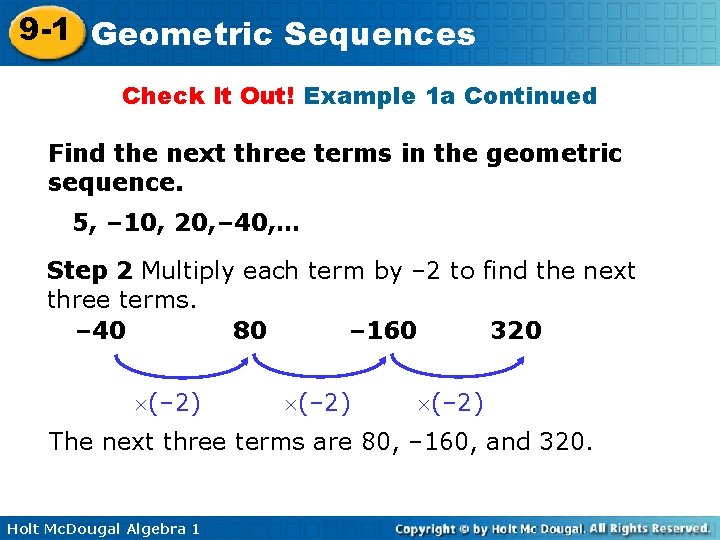 9-1 Geometric Sequences

Check It Out! Example 1a Continued

Find the next three terms in the geometric sequence.

5, –10, 20,–40,…

Step 2 Multiply each term by –2 to find the next three terms.

–40 80 –160 320

$\times(-2)$ $\times(-2)$ $\times(-2)$

The next three terms are 80, –160, and 320.

Holt McDougal Algebra 1

Copyright © by Holt Mc Dougal. All Rights Reserved.